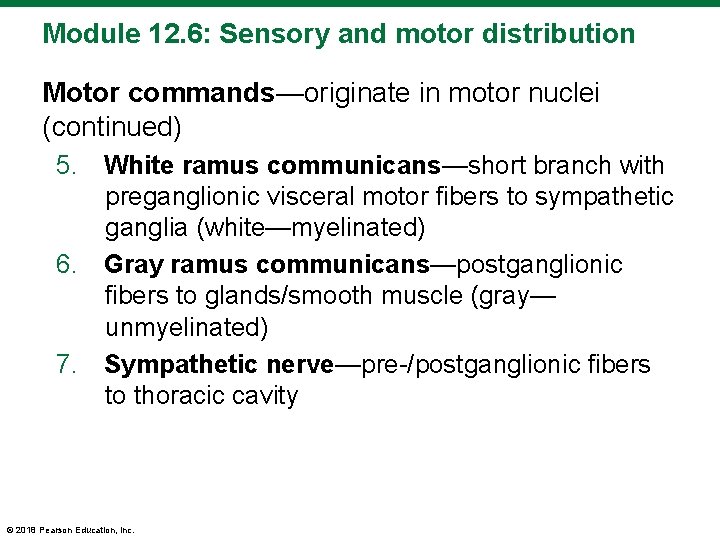 Module 12.6: Sensory and motor distribution

Motor commands—originate in motor nuclei (continued)

5. White ramus communicans—short branch with preganglionic visceral motor fibers to sympathetic ganglia (white—myelinated)

6. Gray ramus communicans—postganglionic fibers to glands/smooth muscle (gray—unmyelinated)

7. Sympathetic nerve—pre-/postganglionic fibers to thoracic cavity

© 2018 Pearson Education, Inc.